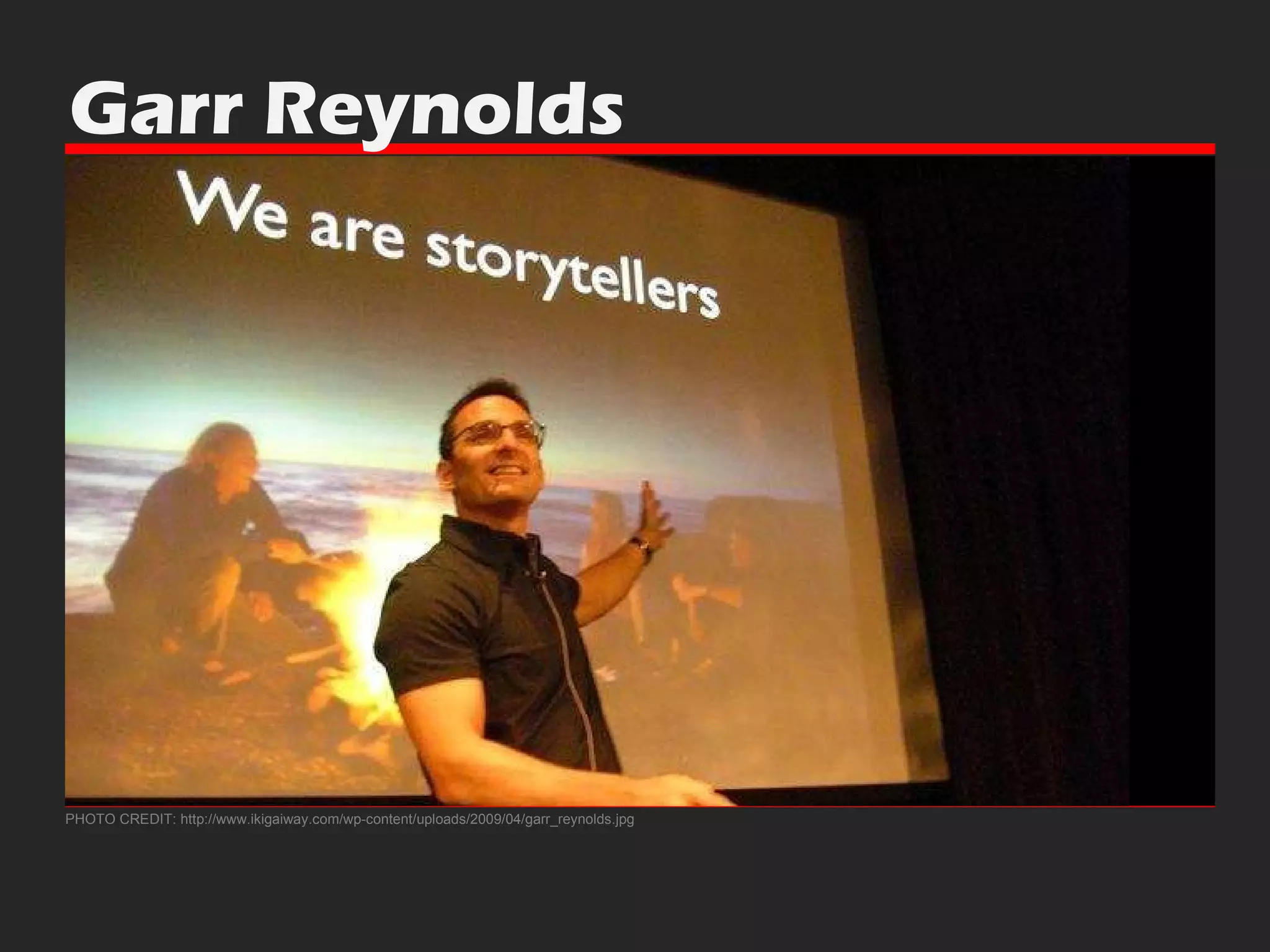 Garr Reynolds

We are storytellers

PHOTO CREDIT: http://www.ikigaiway.com/wp-content/uploads/2009/04/garr_reynolds.jpg